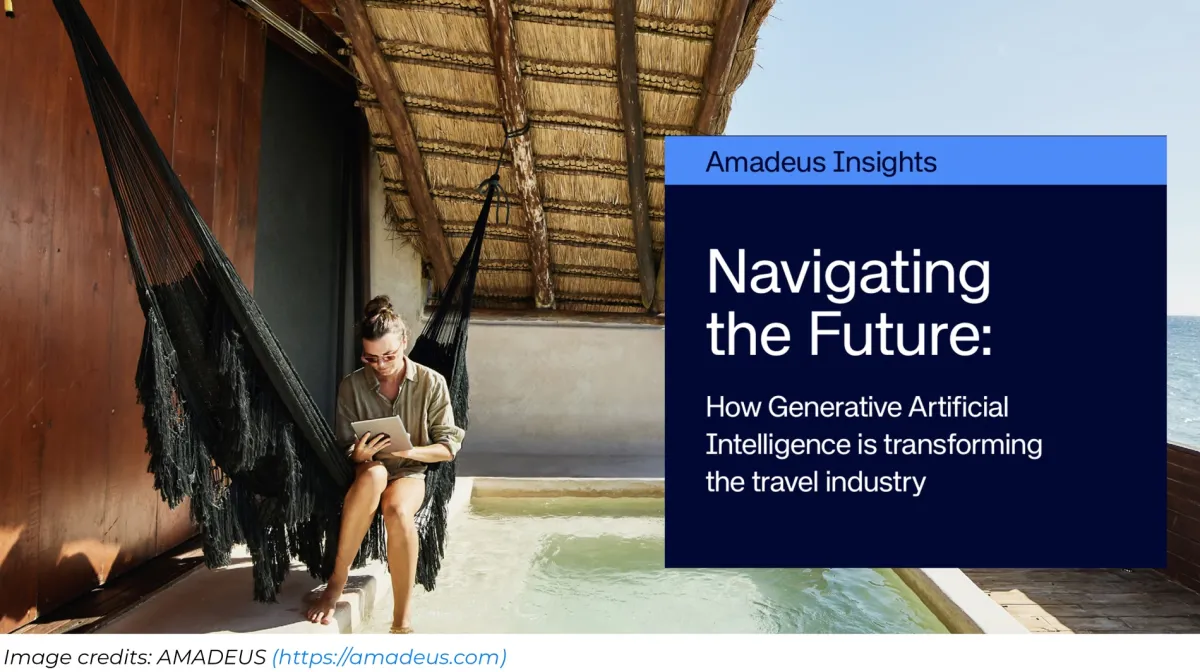 Amadeus Insights

Navigating the Future:

How Generative Artificial Intelligence is transforming the travel industry

Image credits: AMADEUS (https://amadeus.com)